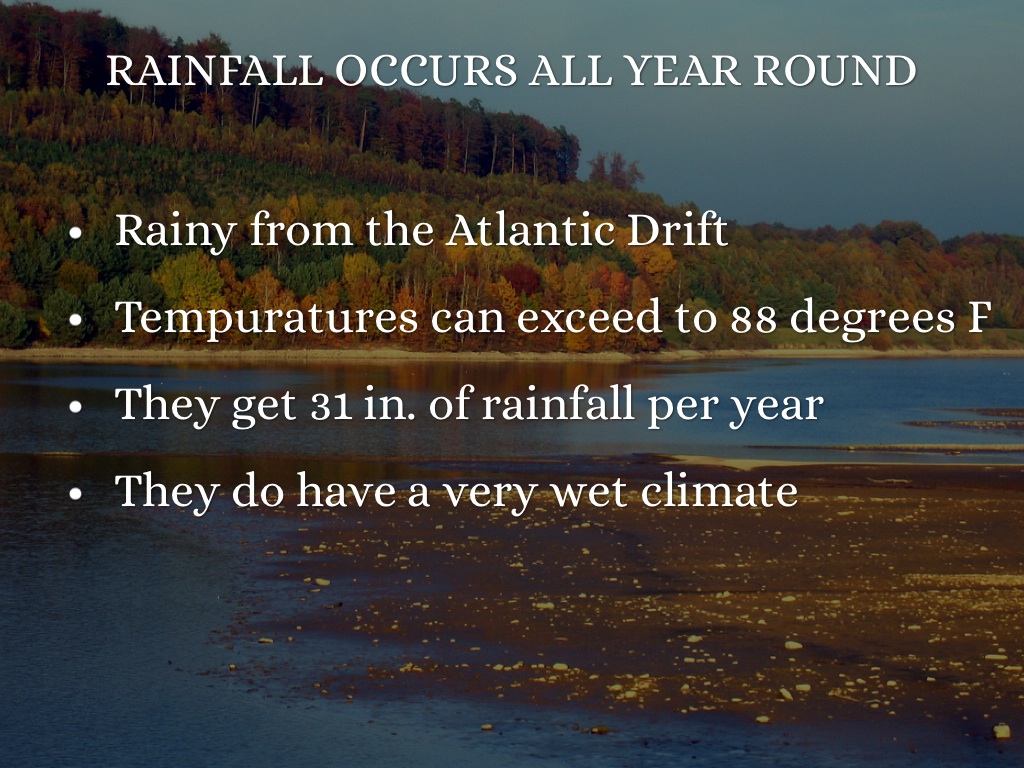 RAINFALL OCCURS ALL YEAR ROUND

• Rainy from the Atlantic Drift
• Tempuratures can exceed to 88 degrees F
• They get 31 in. of rainfall per year
• They do have a very wet climate